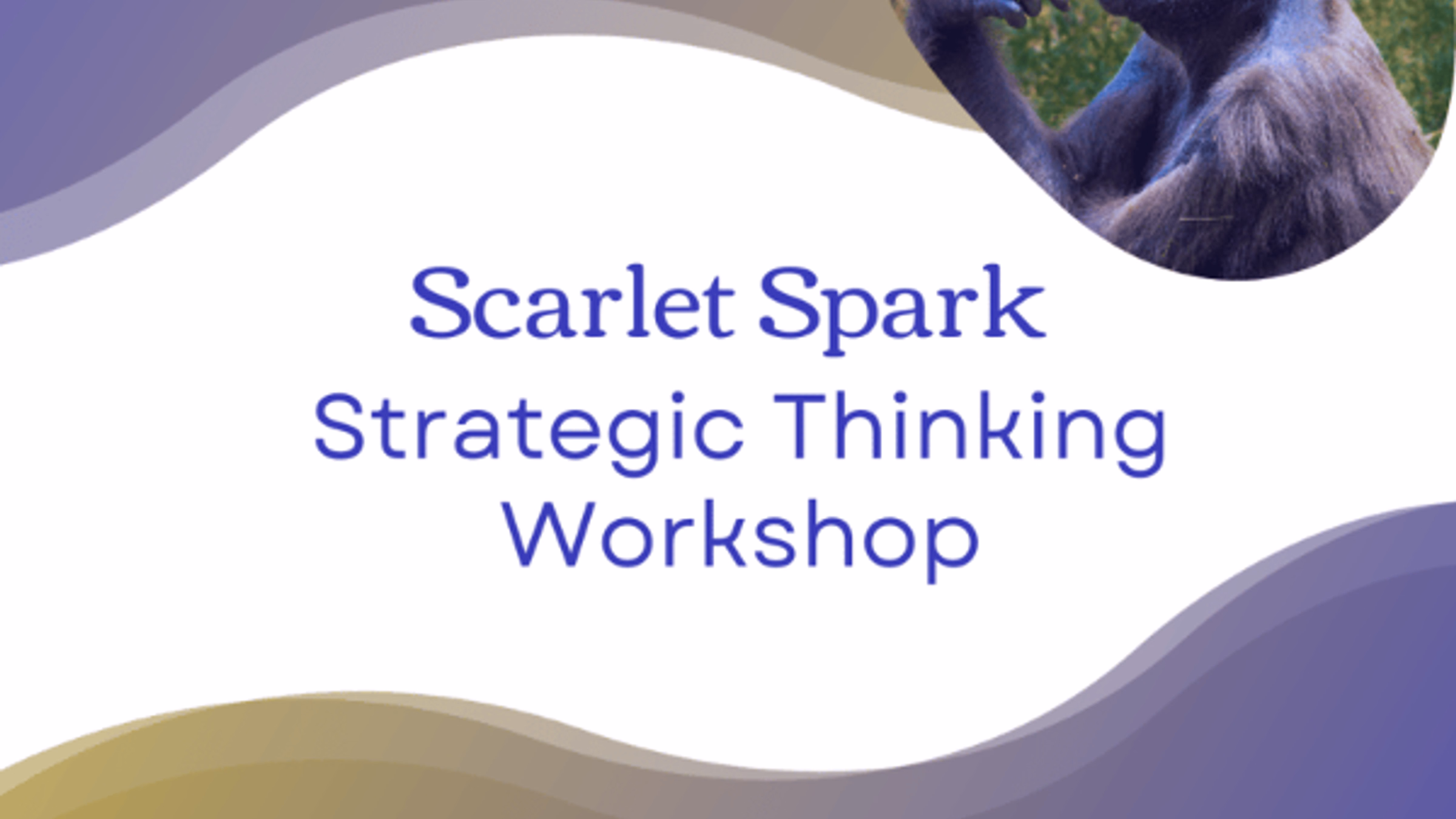 Scarlet Spark
Strategic Thinking Workshop